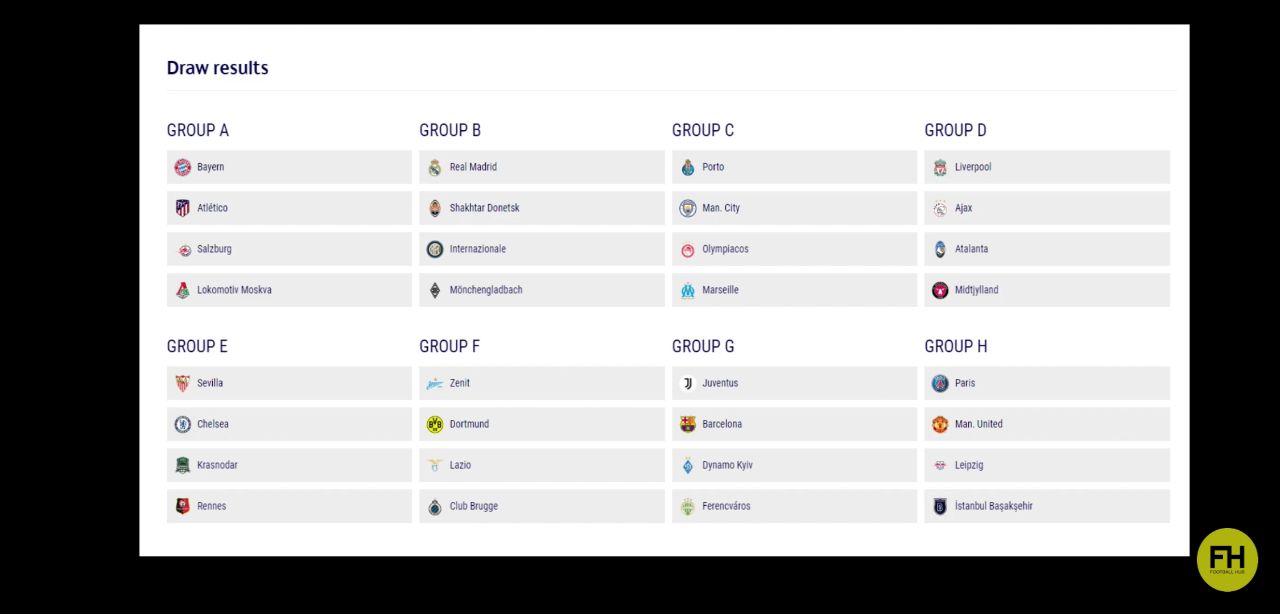 Draw results

GROUP A
Bayern
Atlético
Salzburg
Lokomotiv Moskva

GROUP B
Real Madrid
Shakhtar Donetsk
Internazionale
Mönchengladbach

GROUP C
Porto
Man. City
Olympiacos
Marseille

GROUP D
Liverpool
Ajax
Atalanta
Midtjylland

GROUP E
Sevilla
Chelsea
Krasnodar
Rennes

GROUP F
Zenit
Dortmund
Lazio
Club Brugge

GROUP G
Juventus
Barcelona
Dynamo Kyiv
Ferencváros

GROUP H
Paris
Man. United
Leipzig
İstanbul Başakşehir

FH
FOOTBALL HUB